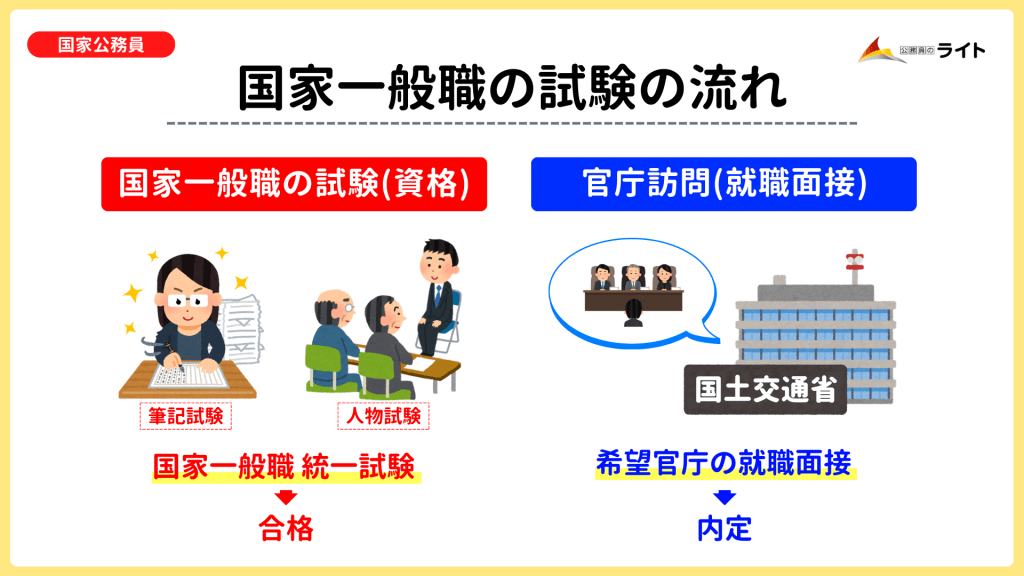 国家公務員

公務員のライト

国家一般職の試験の流れ

国家一般職の試験(資格)

筆記試験

人物試験

国家一般職 統一試験

合格

官庁訪問(就職面接)

国土交通省

希望官庁の就職面接

内定